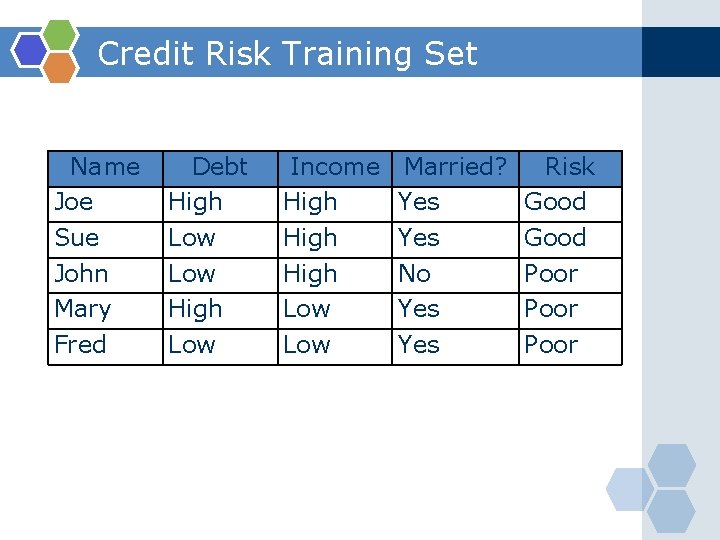 Credit Risk Training Set

| Name | Debt | Income | Married? | Risk |
|---|---|---|---|---|
| Joe | High | High | Yes | Good |
| Sue | Low | High | Yes | Good |
| John | Low | High | No | Poor |
| Mary | High | Low | Yes | Poor |
| Fred | Low | Low | Yes | Poor |